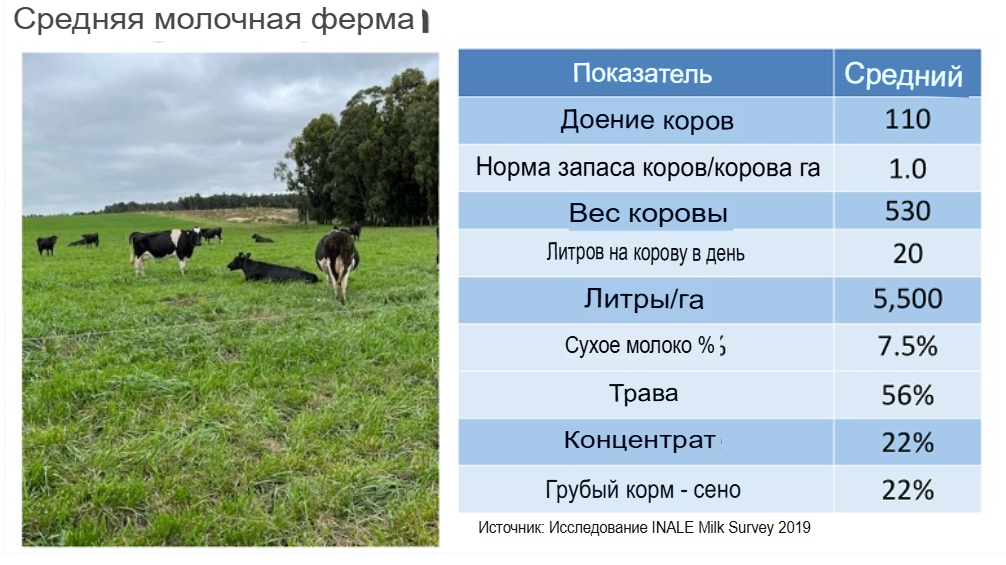 Средняя молочная ферма

| Показатель | Средний |
|---|---|
| Доение коров | 110 |
| Норма запаса коров/корова га | 1.0 |
| Вес коровы | 530 |
| Литров на корову в день | 20 |
| Литры/га | 5,500 |
| Сухое молоко % | 7.5% |
| Трава | 56% |
| Концентрат | 22% |
| Грубый корм - сено | 22% |

Источник: Исследование INALE Milk Survey 2019